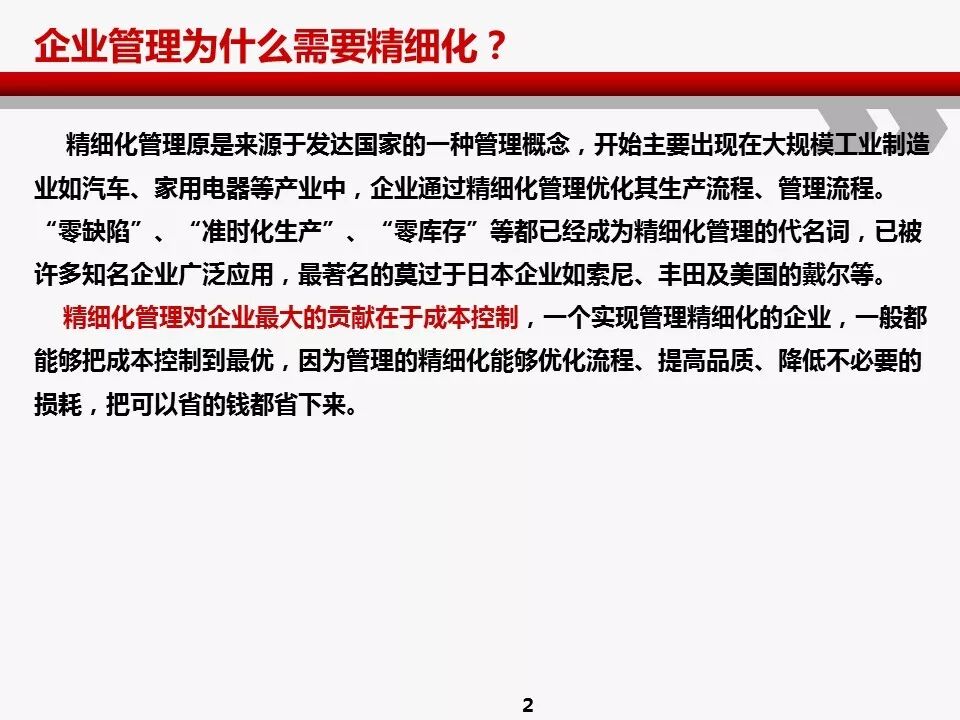 企业管理为什么需要精细化？

精细化管理原是来源于发达国家的一种管理概念，开始主要出现在大规模工业制造业如汽车、家用电器等产业中，企业通过精细化管理优化其生产流程、管理流程。“零缺陷”、“准时化生产”、“零库存”等都已经成为精细化管理的代名词，已被许多知名企业广泛应用，最著名的莫过于日本企业如索尼、丰田及美国的戴尔等。

精细化管理对企业最大的贡献在于成本控制，一个实现管理精细化的企业，一般都能够把成本控制到最优，因为管理的精细化能够优化流程、提高品质、降低不必要的损耗，把可以省的钱都省下来。

2